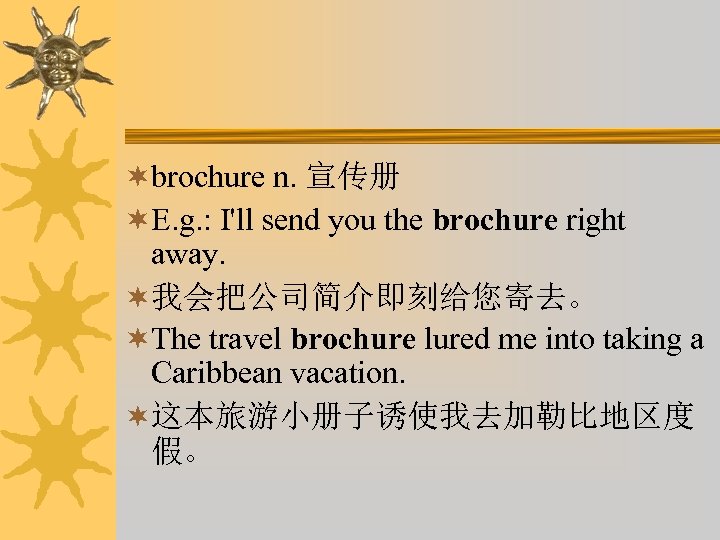 brochure n. 宣传册

E.g.: I'll send you the brochure right away.

我会把公司简介即刻给您寄去。

The travel brochure lured me into taking a Caribbean vacation.

这本旅游小册子诱使我去加勒比地区度假。